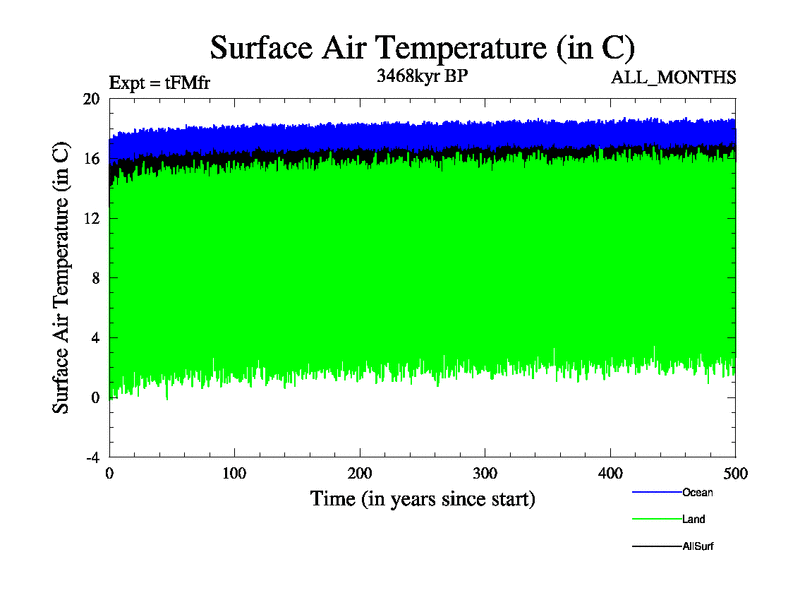 Surface Air Temperature (in C)

Expt = tFMfr

3468kyr BP

ALL_MONTHS

Surface Air Temperature (in C)

20
16
12
8
4
0
-4

0
100
200
300
400
500

Time (in years since start)

Ocean
Land
AllSurf